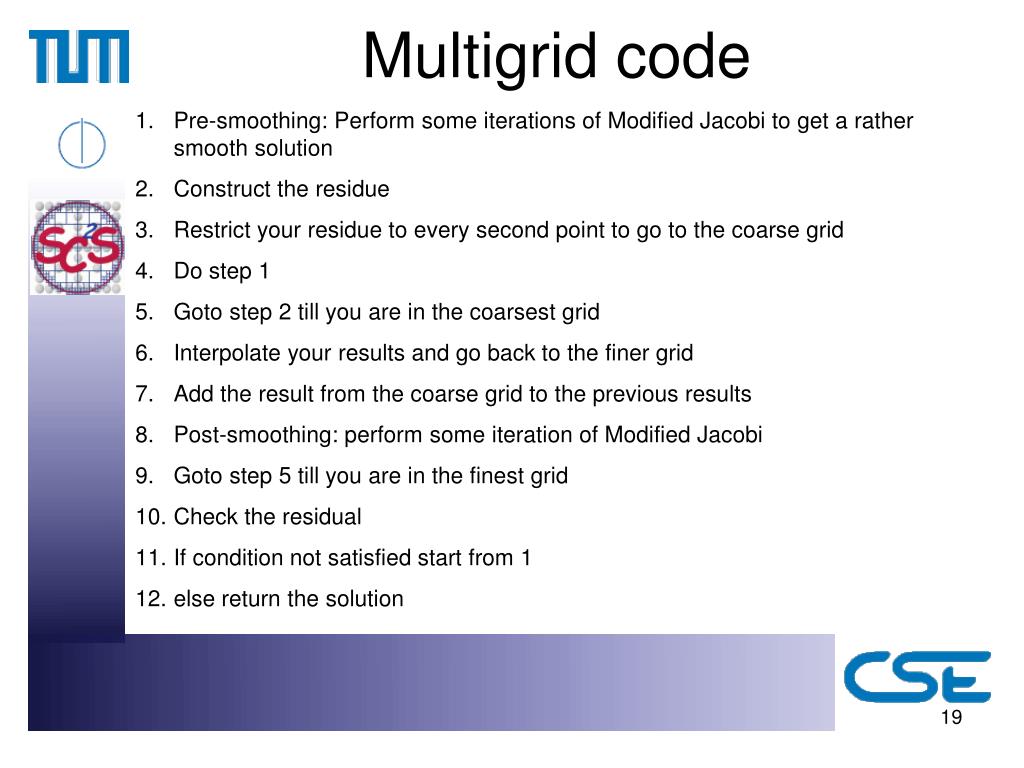 TUM

Multigrid code

SCCS

1. Pre-smoothing: Perform some iterations of Modified Jacobi to get a rather smooth solution
2. Construct the residue
3. Restrict your residue to every second point to go to the coarse grid
4. Do step 1
5. Goto step 2 till you are in the coarsest grid
6. Interpolate your results and go back to the finer grid
7. Add the result from the coarse grid to the previous results
8. Post-smoothing: perform some iteration of Modified Jacobi
9. Goto step 5 till you are in the finest grid
10. Check the residual
11. If condition not satisfied start from 1
12. else return the solution

CSE

19